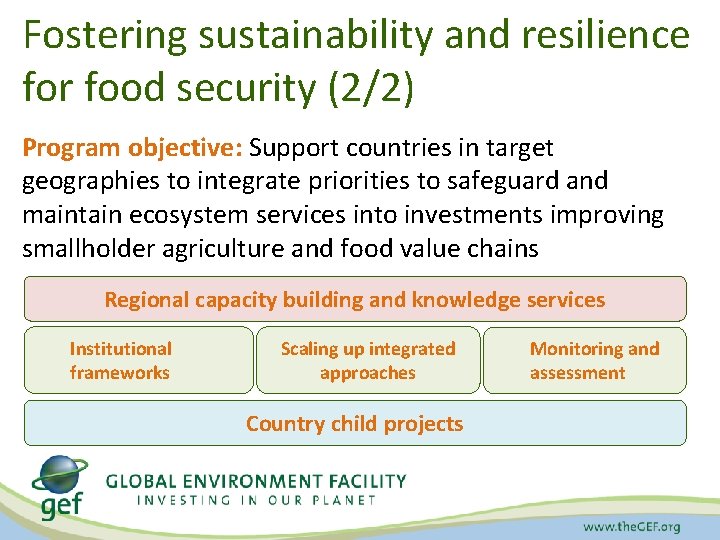 Fostering sustainability and resilience for food security (2/2)

Program objective: Support countries in target geographies to integrate priorities to safeguard and maintain ecosystem services into investments improving smallholder agriculture and food value chains

Regional capacity building and knowledge services

Institutional frameworks

Scaling up integrated approaches

Monitoring and assessment

Country child projects

gef

GLOBAL ENVIRONMENT FACILITY
INVESTING IN OUR PLANET

www.theGEF.org